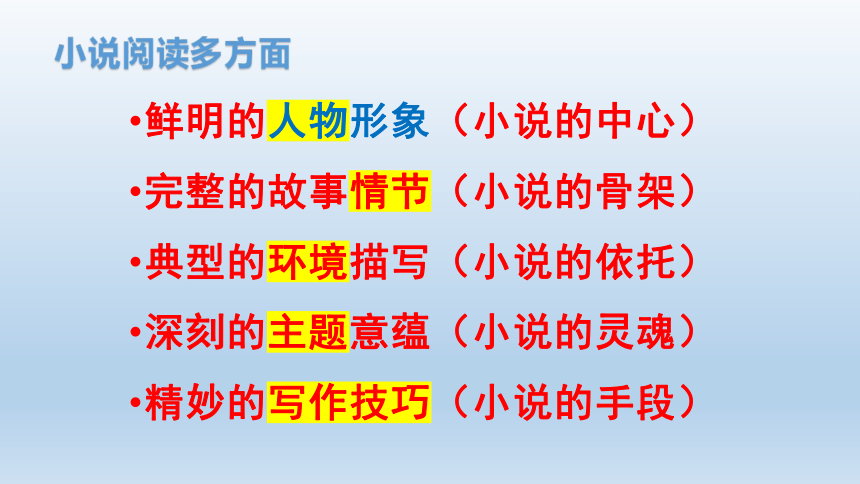 小说阅读多方面

•鲜明的人物形象（小说的中心）

•完整的故事情节（小说的骨架）

•典型的环境描写（小说的依托）

•深刻的主题意蕴（小说的灵魂）

•精妙的写作技巧（小说的手段）